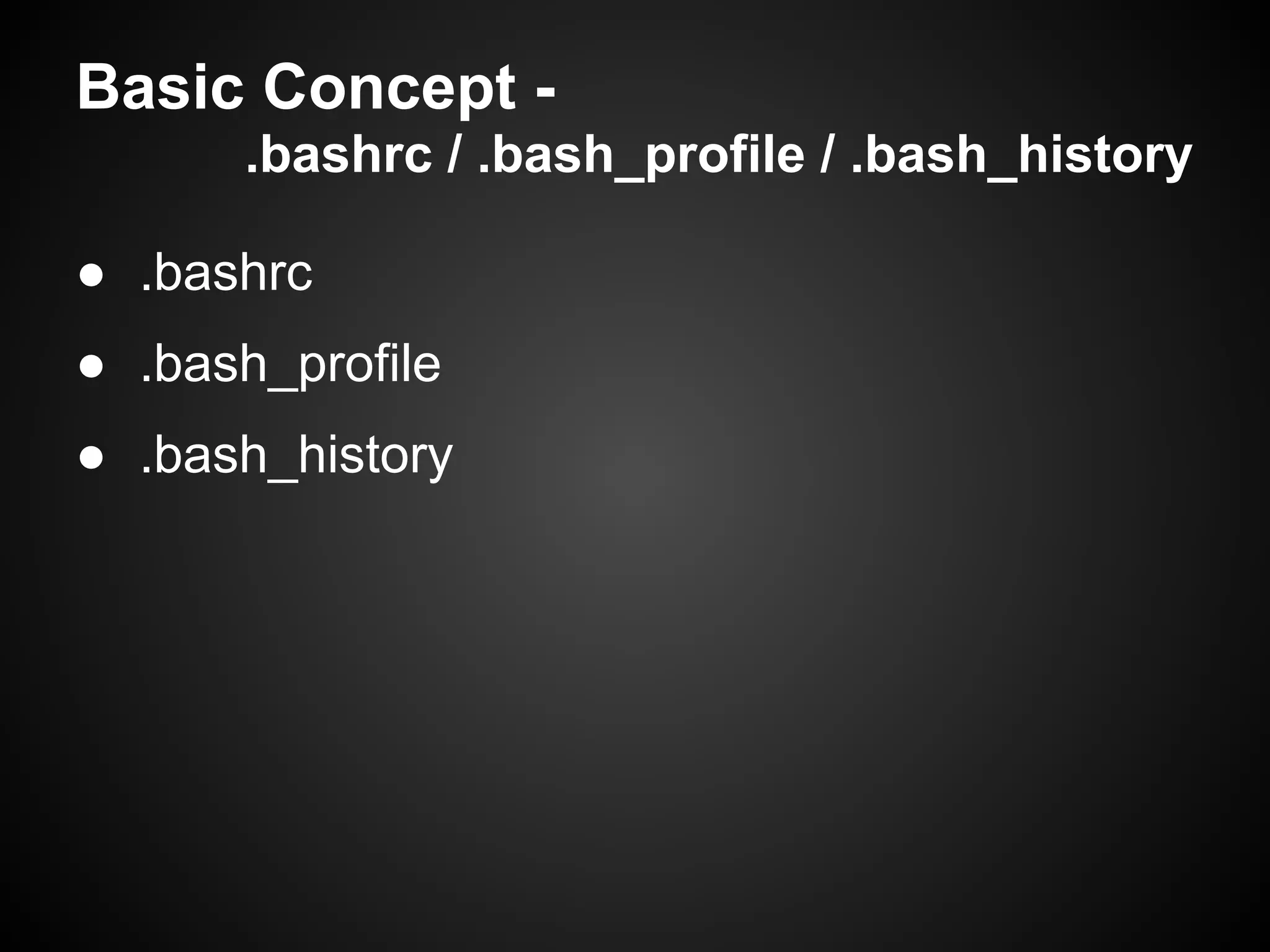 Basic Concept -
.bashrc / .bash_profile / .bash_history

● .bashrc
● .bash_profile
● .bash_history